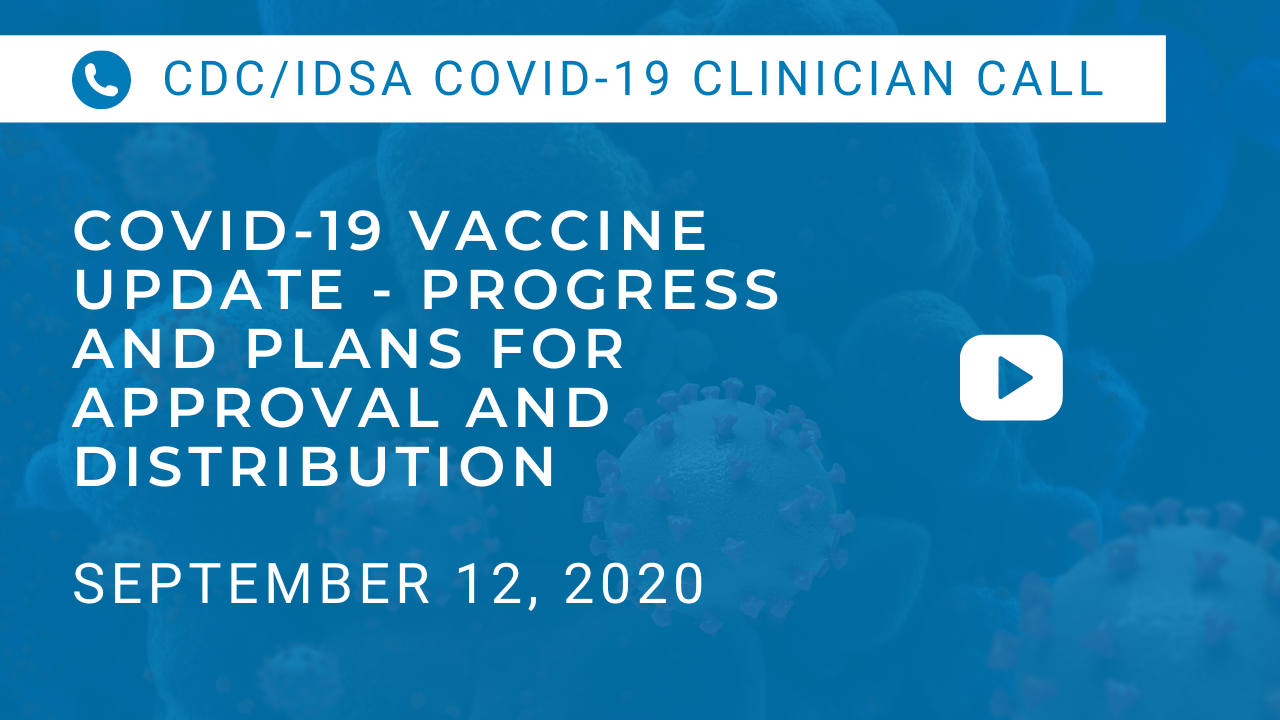 CDC/IDSA COVID-19 CLINICIAN CALL

COVID-19 VACCINE UPDATE - PROGRESS AND PLANS FOR APPROVAL AND DISTRIBUTION

SEPTEMBER 12, 2020